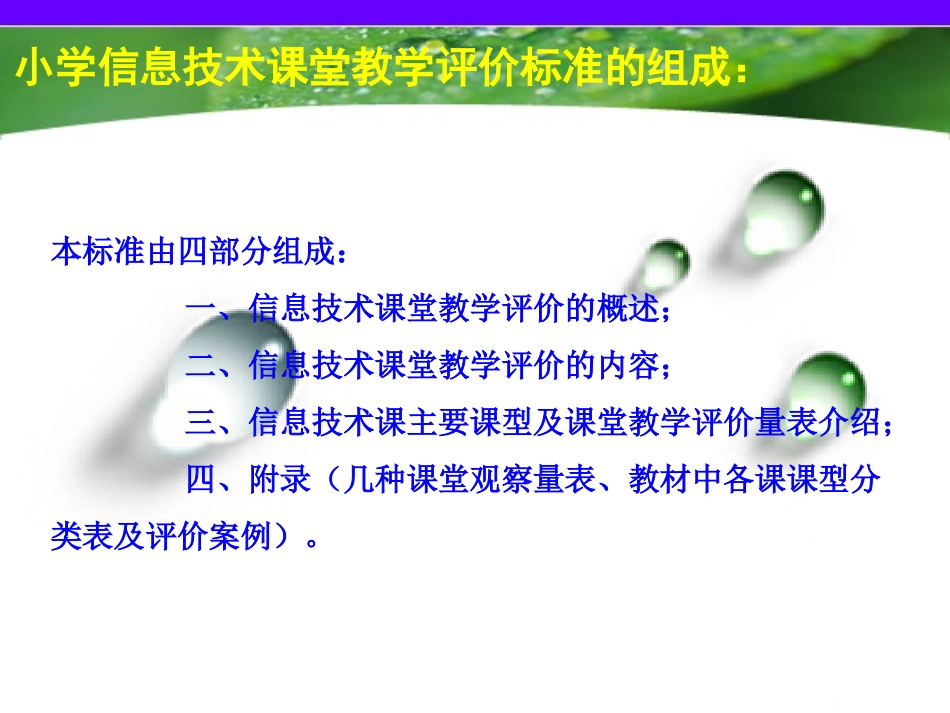 小学信息技术课堂教学评价标准的组成：

本标准由四部分组成：

一、信息技术课堂教学评价的概述；

二、信息技术课堂教学评价的内容；

三、信息技术课主要课型及课堂教学评价量表介绍；

四、附录（几种课堂观察量表、教材中各课课型分类表及评价案例）。